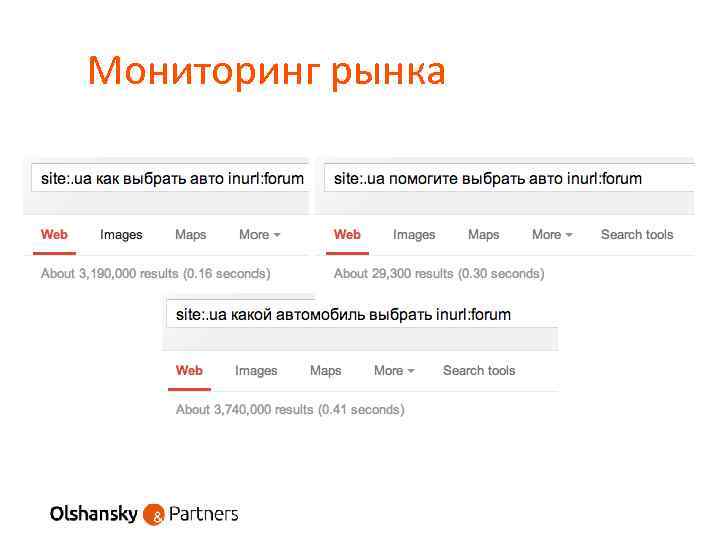 Мониторинг рынка

site:.ua как выбрать авто inurl:forum

Web Images Maps More

About 3,190,000 results (0.16 seconds)

site:.ua помогите выбрать авто inurl:forum

Web Images Maps More Search tools

About 29,300 results (0.30 seconds)

site:.ua какой автомобиль выбрать inurl:forum

Web Images Maps More Search tools

About 3,740,000 results (0.41 seconds)

Olshansky & Partners